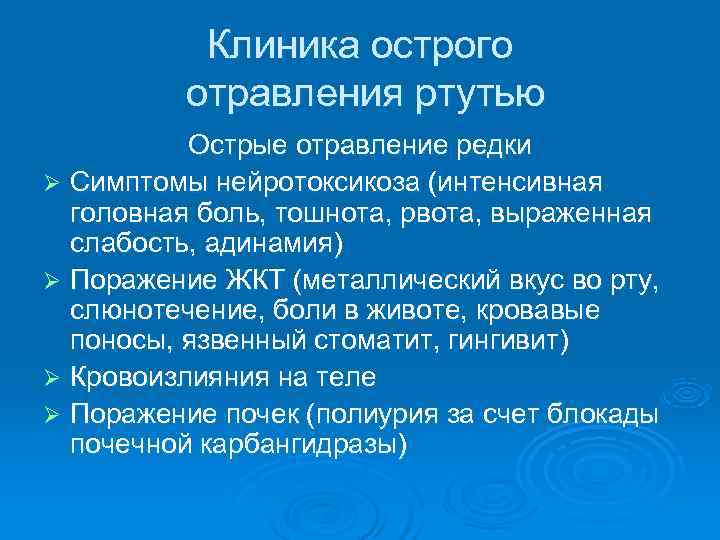 Клиника острого отравления ртутью

Острые отравление редки

➢ Симптомы нейротоксикоза (интенсивная головная боль, тошнота, рвота, выраженная слабость, адинамия)

➢ Поражение ЖКТ (металлический вкус во рту, слюнотечение, боли в животе, кровавые поносы, язвенный стоматит, гингивит)

➢ Кровоизлияния на теле

➢ Поражение почек (полиурия за счет блокады почечной карбангидразы)